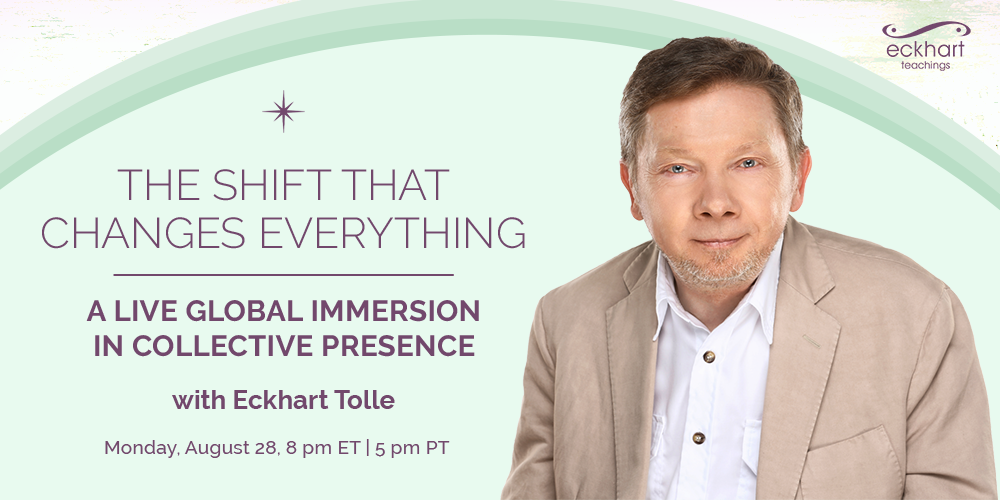 eckhart teachings

THE SHIFT THAT CHANGES EVERYTHING

A LIVE GLOBAL IMMERSION IN COLLECTIVE PRESENCE

with Eckhart Tolle

Monday, August 28, 8 pm ET | 5 pm PT